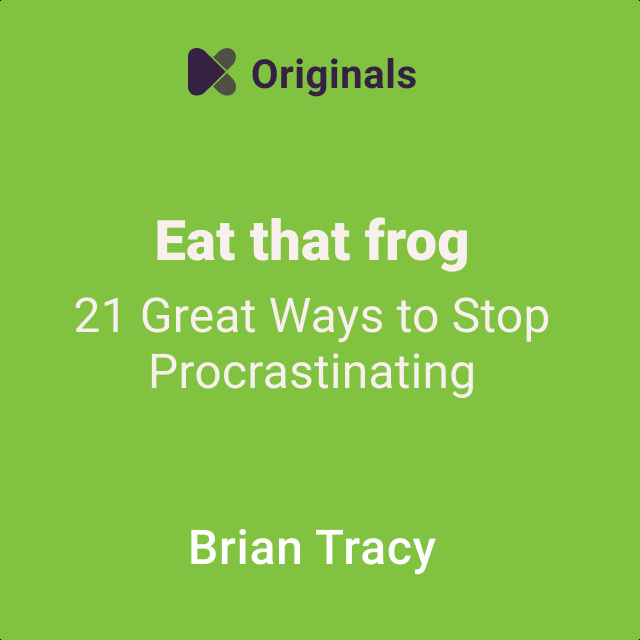 Originals

Eat that frog

21 Great Ways to Stop Procrastinating

Brian Tracy